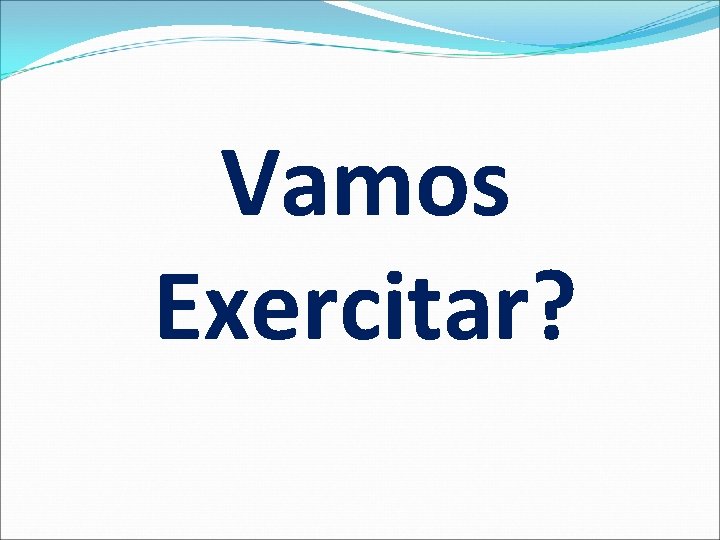 Vamos Exercitar?